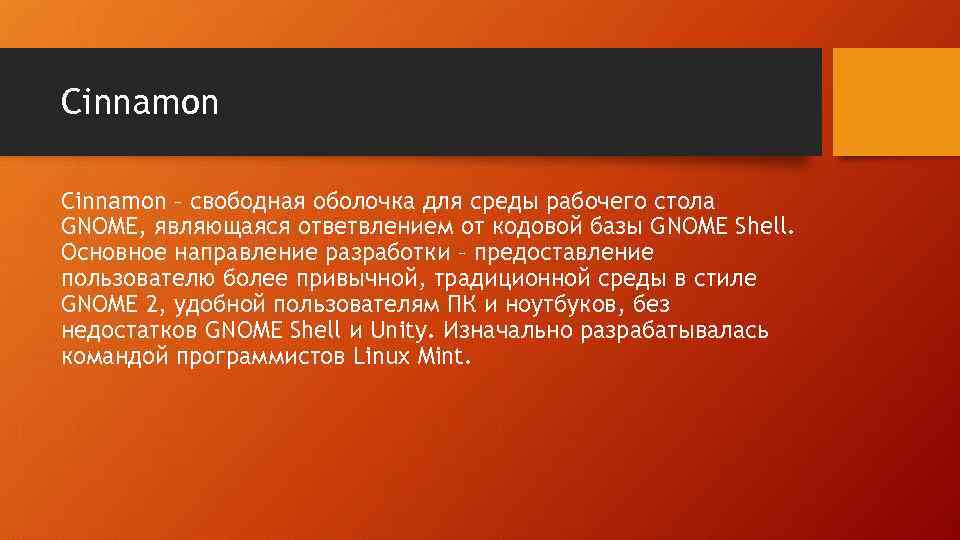 Cinnamon

Cinnamon – свободная оболочка для среды рабочего стола GNOME, являющаяся ответвлением от кодовой базы GNOME Shell. Основное направление разработки – предоставление пользователю более привычной, традиционной среды в стиле GNOME 2, удобной пользователям ПК и ноутбуков, без недостатков GNOME Shell и Unity. Изначально разрабатывалась командой программистов Linux Mint.